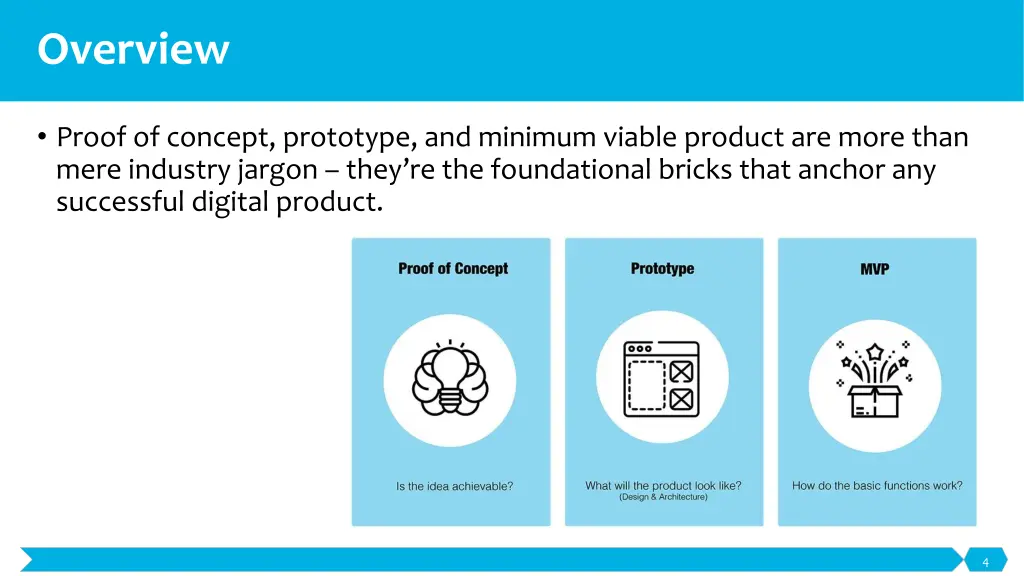 Overview

• Proof of concept, prototype, and minimum viable product are more than mere industry jargon – they're the foundational bricks that anchor any successful digital product.

Proof of Concept

Is the idea achievable?

Prototype

What will the product look like?
(Design & Architecture)

MVP

How do the basic functions work?

4